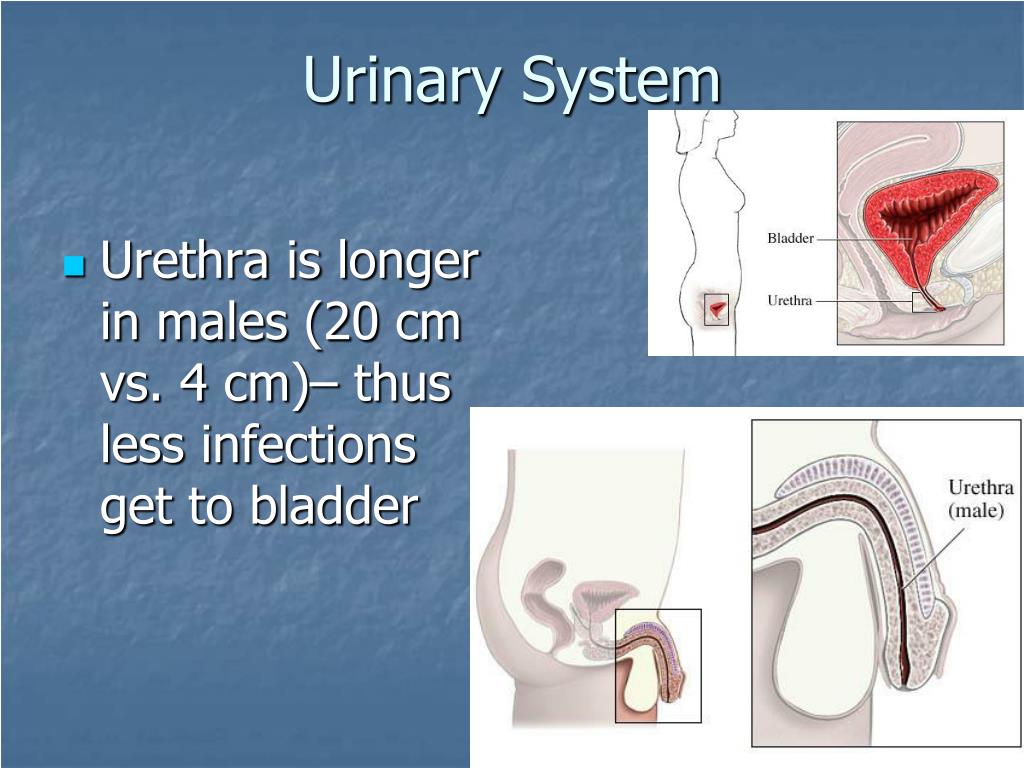 Urinary System

Urethra is longer in males (20 cm vs. 4 cm)– thus less infections get to bladder

Bladder
Urethra

Urethra (male)